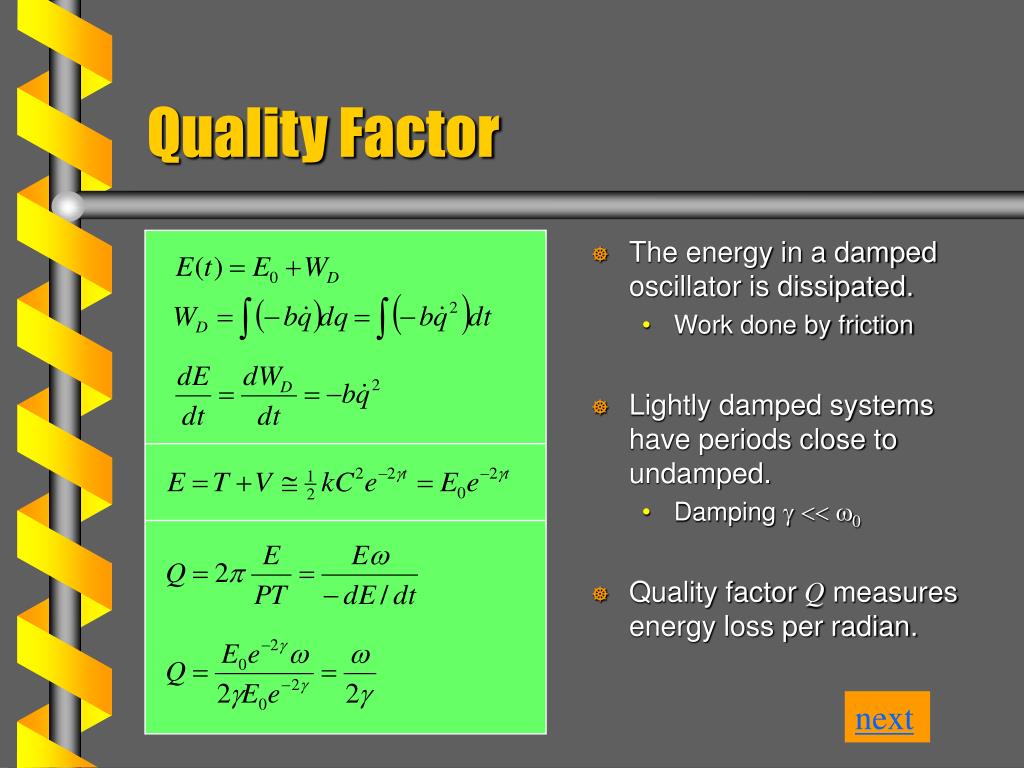 Quality Factor

$E(t) = E_0 + W_D$

$W_D = \int(-b\dot{q})dq = \int(-b\dot{q}^2)dt$

$\frac{dE}{dt} = \frac{dW_D}{dt} = -b\dot{q}^2$

$E = T + V \cong \frac{1}{2}kC^2e^{-2\gamma t} = E_0e^{-2\gamma t}$

$Q = 2\pi\frac{E}{PT} = \frac{E\omega}{-dE/dt}$

$Q = \frac{E_0e^{-2\gamma}\omega}{2\gamma E_0e^{-2\gamma}} = \frac{\omega}{2\gamma}$

The energy in a damped oscillator is dissipated.
• Work done by friction

Lightly damped systems have periods close to undamped.
• Damping $\gamma << \omega_0$

Quality factor $Q$ measures energy loss per radian.

next